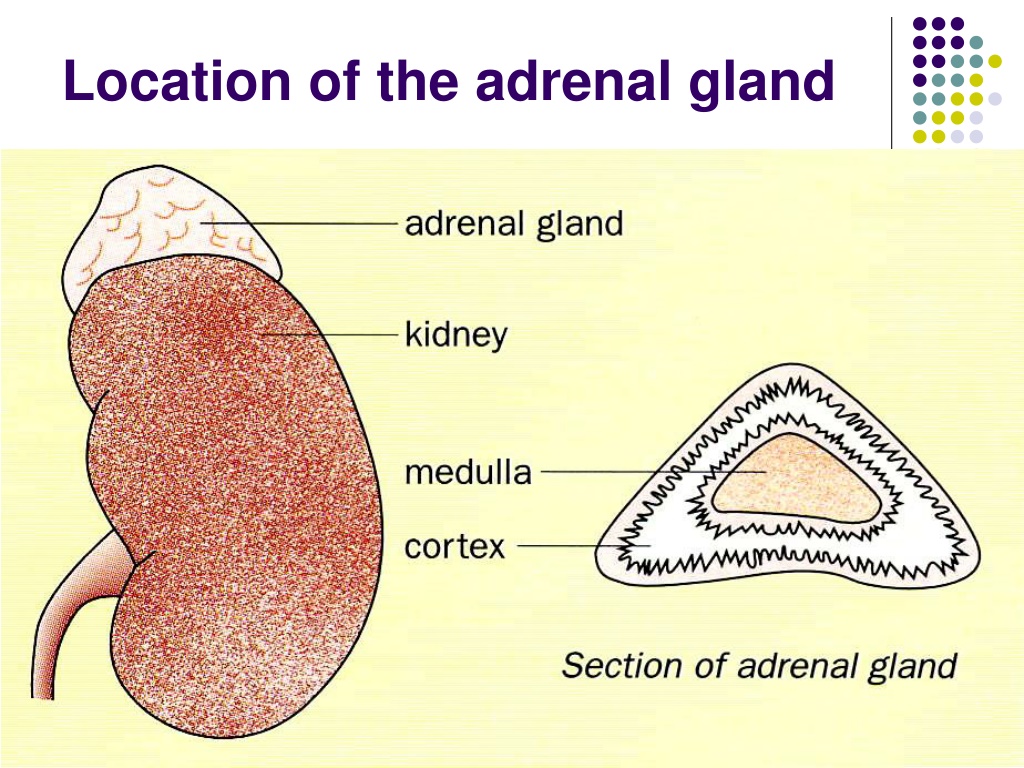 Location of the adrenal gland

adrenal gland

kidney

medulla

cortex

Section of adrenal gland